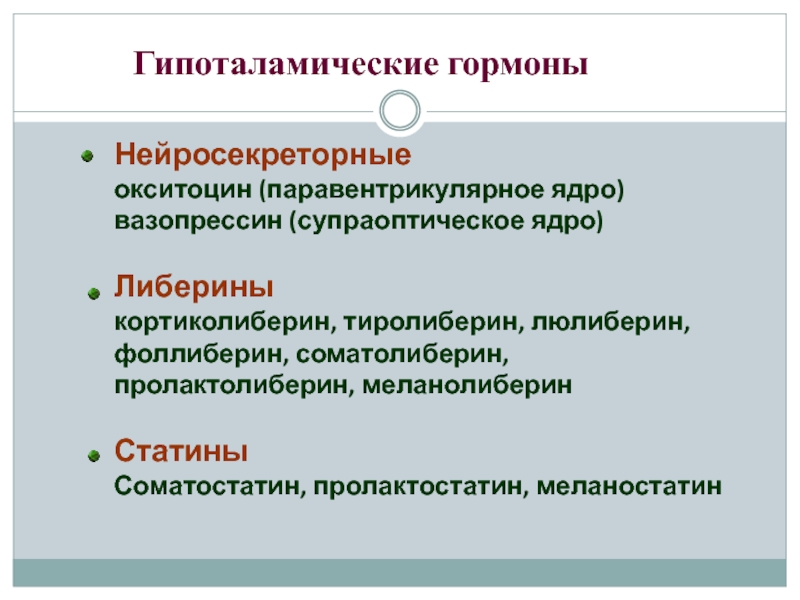 Гипоталамические гормоны

Нейросекреторные
окситоцин (паравентрикулярное ядро)
вазопрессин (супраоптическое ядро)

Либерины
кортиколиберин, тиролиберин, люлиберин, фоллиберин, соматолиберин, пролактолиберин, меланолиберин

Статины
Соматостатин, пролактостатин, меланостатин